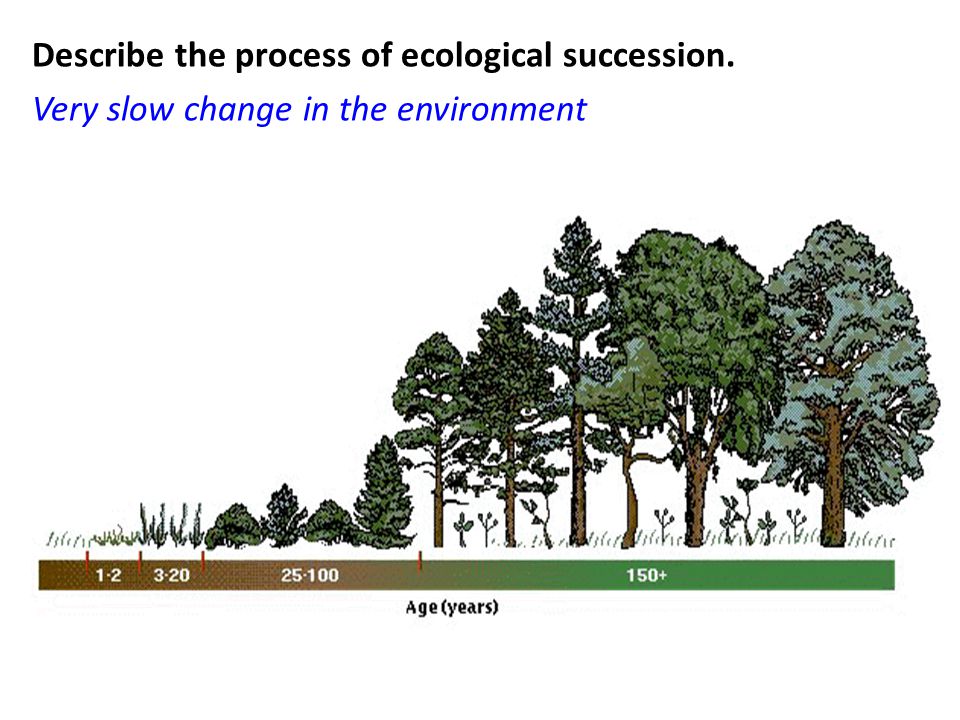 Describe the process of ecological succession.

Very slow change in the environment

1-2
3-20
25-100
150+

Age (years)